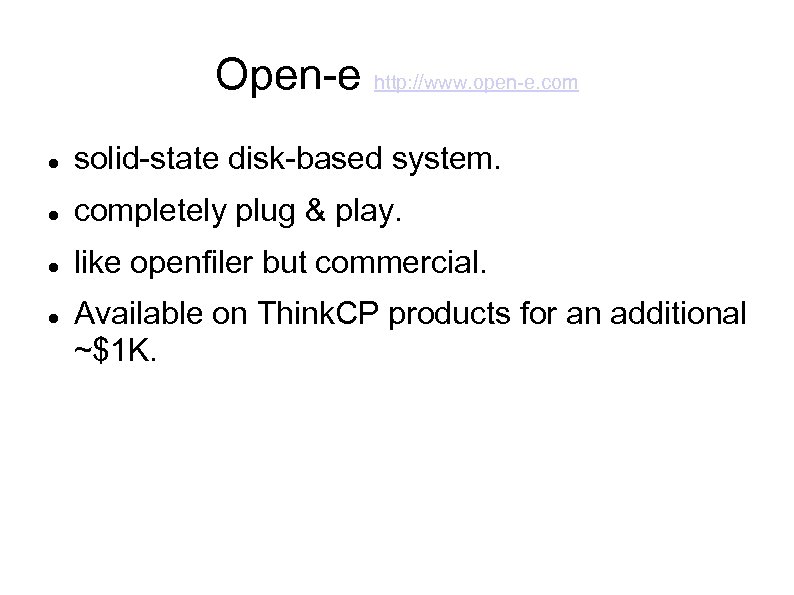 Open-e http://www.open-e.com

- solid-state disk-based system.
- completely plug & play.
- like openfiler but commercial.
- Available on ThinkCP products for an additional ~\$1K.